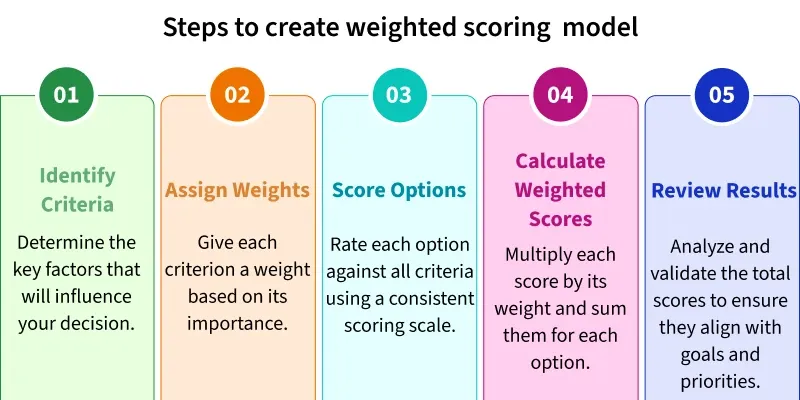 Steps to create weighted scoring model

01

Identify Criteria

Determine the key factors that will influence your decision.

02

Assign Weights

Give each criterion a weight based on its importance.

03

Score Options

Rate each option against all criteria using a consistent scoring scale.

04

Calculate Weighted Scores

Multiply each score by its weight and sum them for each option.

05

Review Results

Analyze and validate the total scores to ensure they align with goals and priorities.